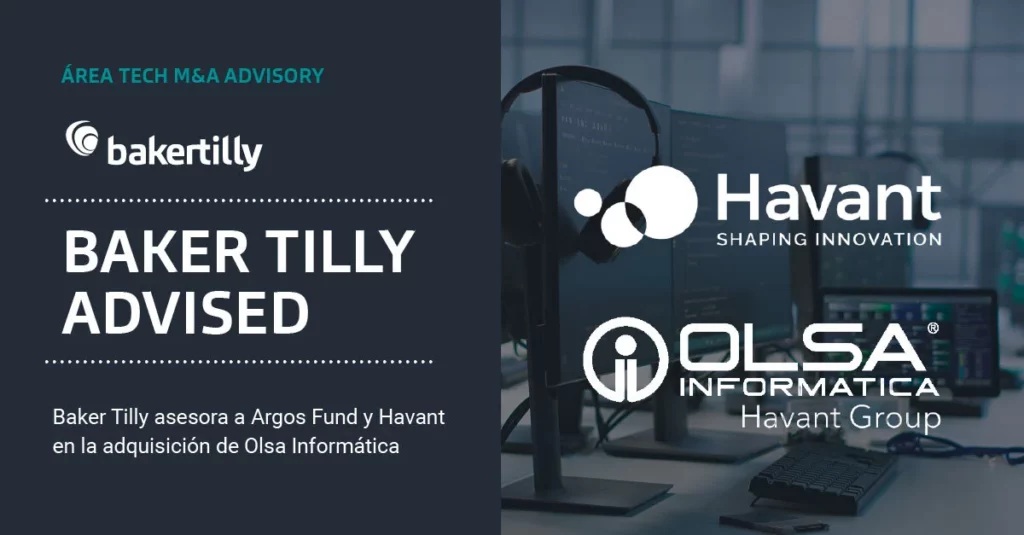 ÁREA TECH M&A ADVISORY

bakertilly

BAKER TILLY ADVISED

Baker Tilly asesora a Argos Fund y Havant en la adquisición de Olsa Informática

Havant
SHAPING INNOVATION

OLSA®
INFORMATICA
Havant Group